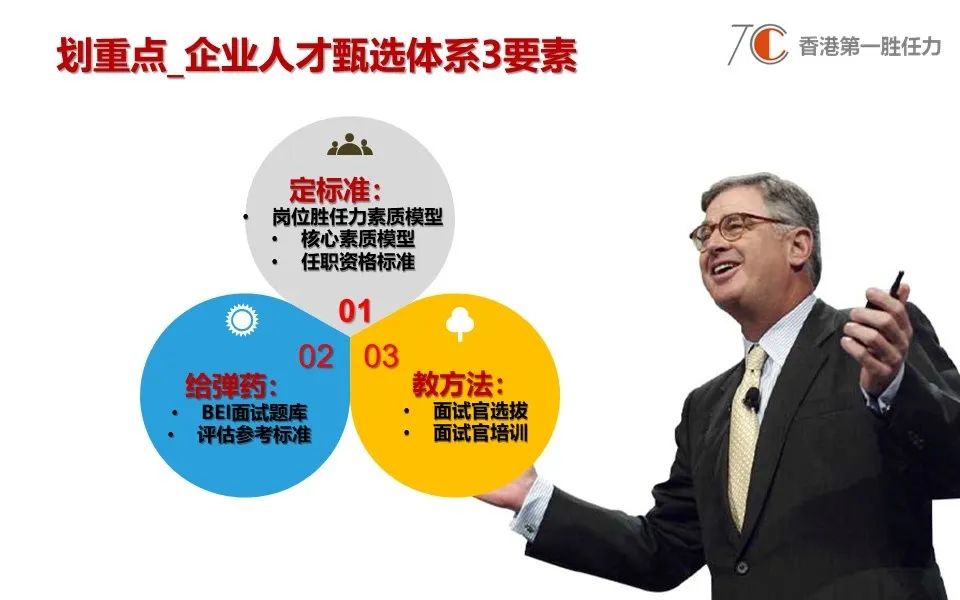 划重点_企业人才甄选体系3要素

7C 香港第一胜任力

定标准:
• 岗位胜任力素质模型
• 核心素质模型
• 任职资格标准

01

02

给弹药:
• BEI面试题库
• 评估参考标准

03

教方法:
• 面试官选拔
• 面试官培训